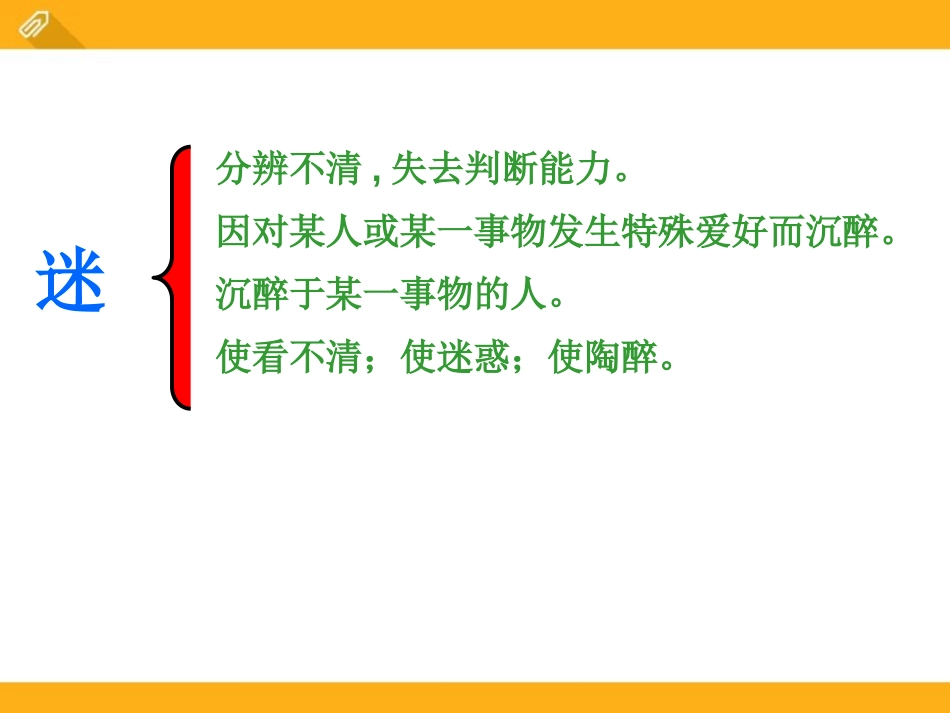 迷

分辨不清，失去判断能力。

因对某人或某一事物发生特殊爱好而沉醉。

沉醉于某一事物的人。

使看不清；使迷惑；使陶醉。